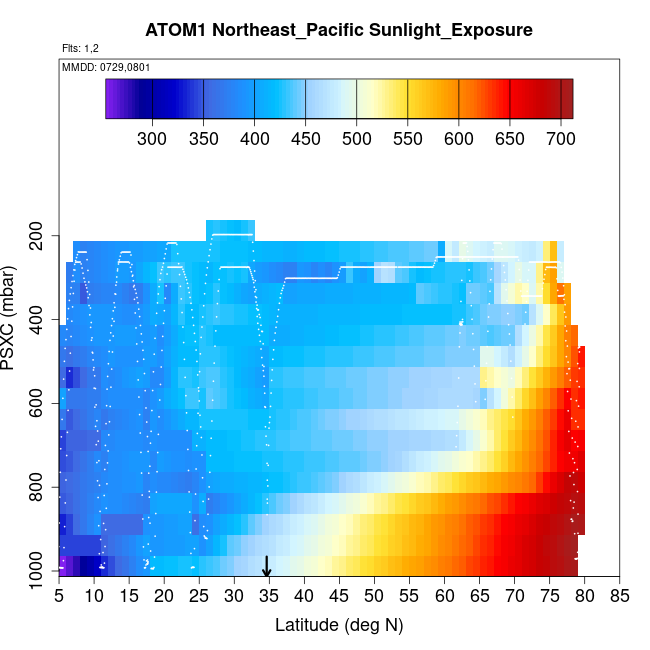 ATOM1 Northeast_Pacific Sunlight_Exposure

Flts: 1,2

MMDD: 0729,0801

300 350 400 450 500 550 600 650 700

PSXC (mbar)

200
400
600
800
1000

5 10 15 20 25 30 35 40 45 50 55 60 65 70 75 80 85

Latitude (deg N)